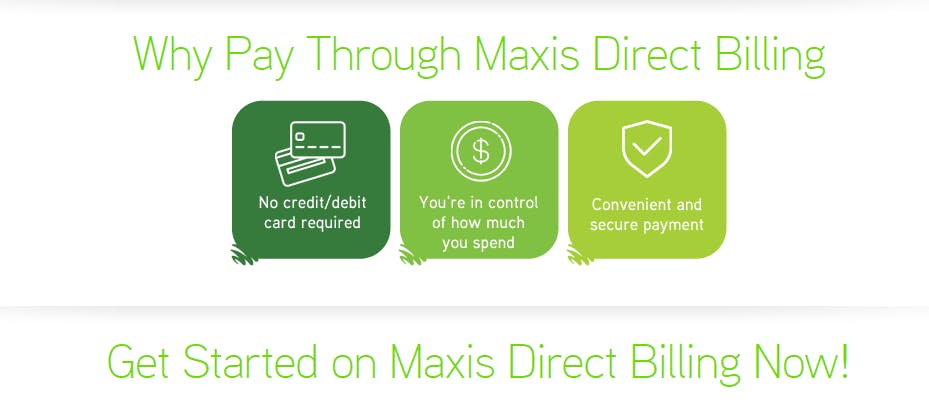 Why Pay Through Maxis Direct Billing

No credit/debit card required

$

You're in control of how much you spend

Convenient and secure payment

Get Started on Maxis Direct Billing Now!